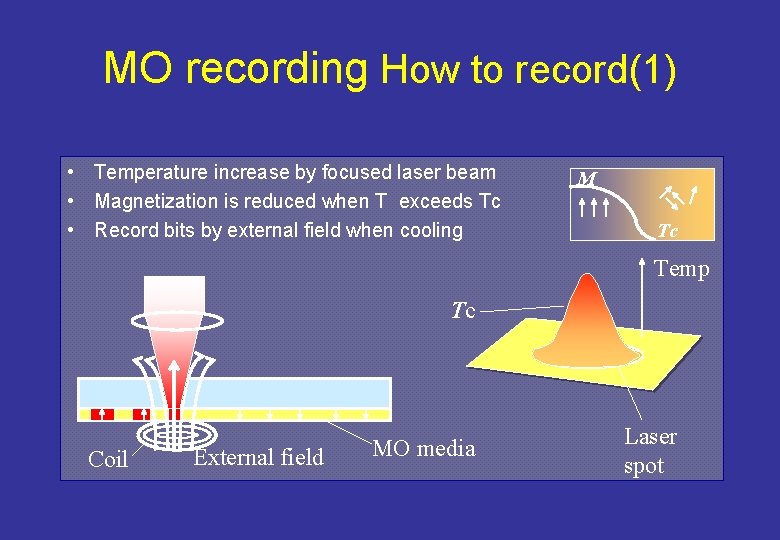 MO recording How to record(1)

• Temperature increase by focused laser beam
• Magnetization is reduced when T exceeds Tc
• Record bits by external field when cooling

M

Tc

Temp

Tc

Coil

External field

MO media

Laser spot